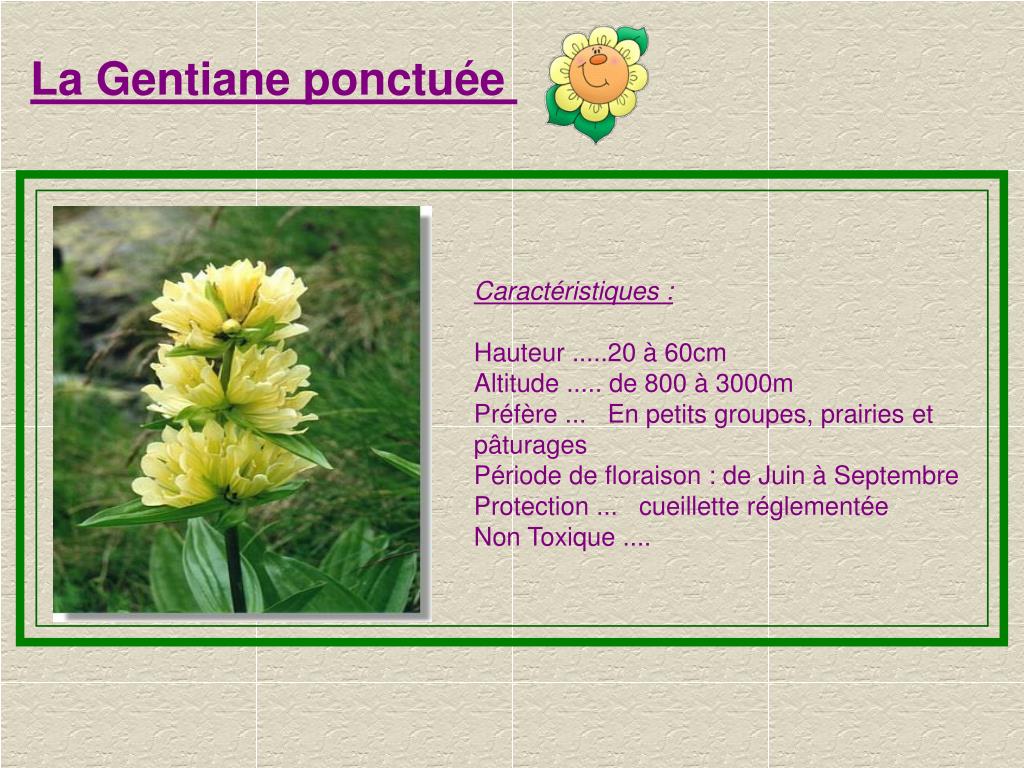 La Gentiane ponctuée

Caractéristiques :

Hauteur .....20 à 60cm
Altitude ..... de 800 à 3000m
Préfère ... En petits groupes, prairies et pâturages
Période de floraison : de Juin à Septembre
Protection ... cueillette réglementée
Non Toxique ....